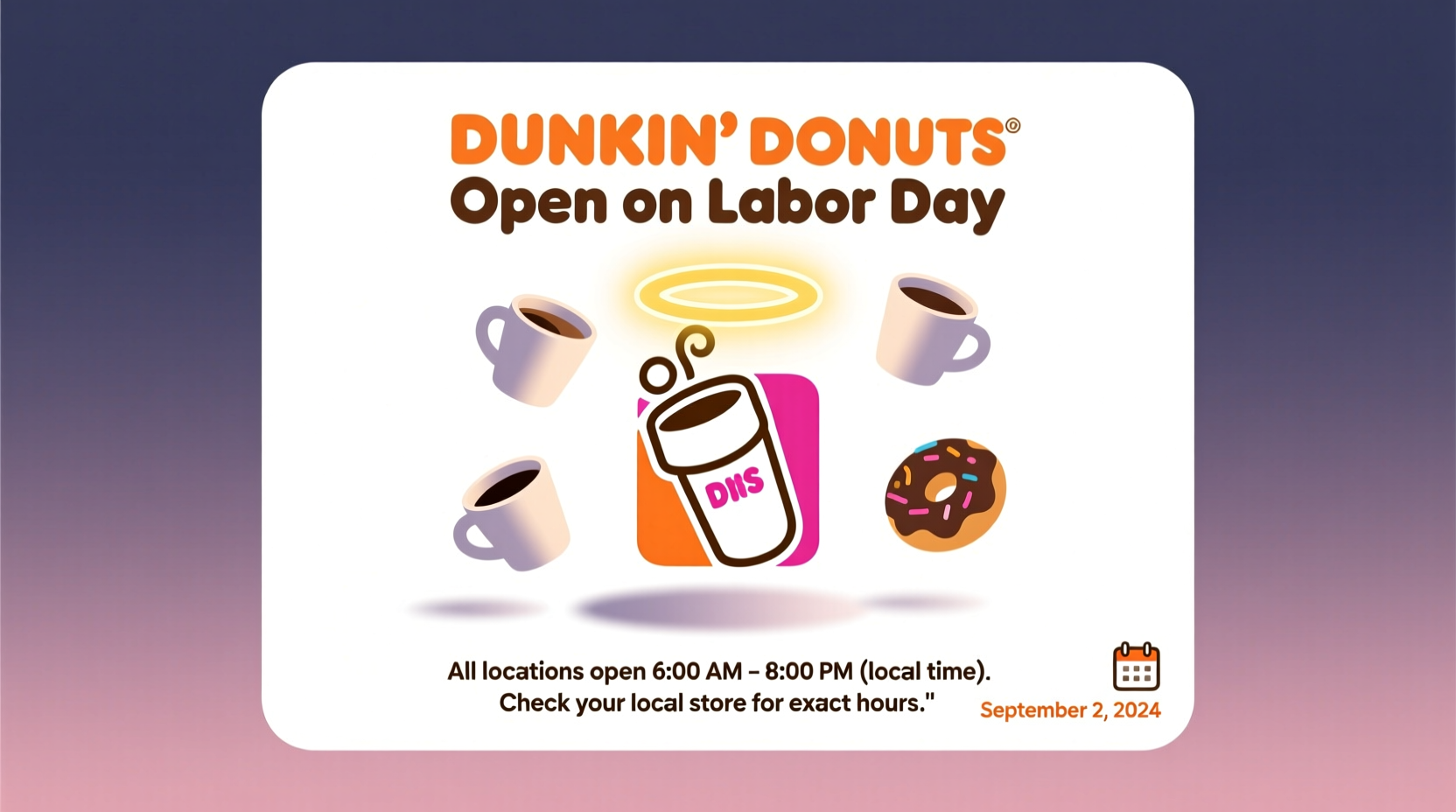 DUNKIN' DONUTS®
Open on Labor Day

DIIS

All locations open 6:00 AM – 8:00 PM (local time). Check your local store for exact hours."

September 2, 2024